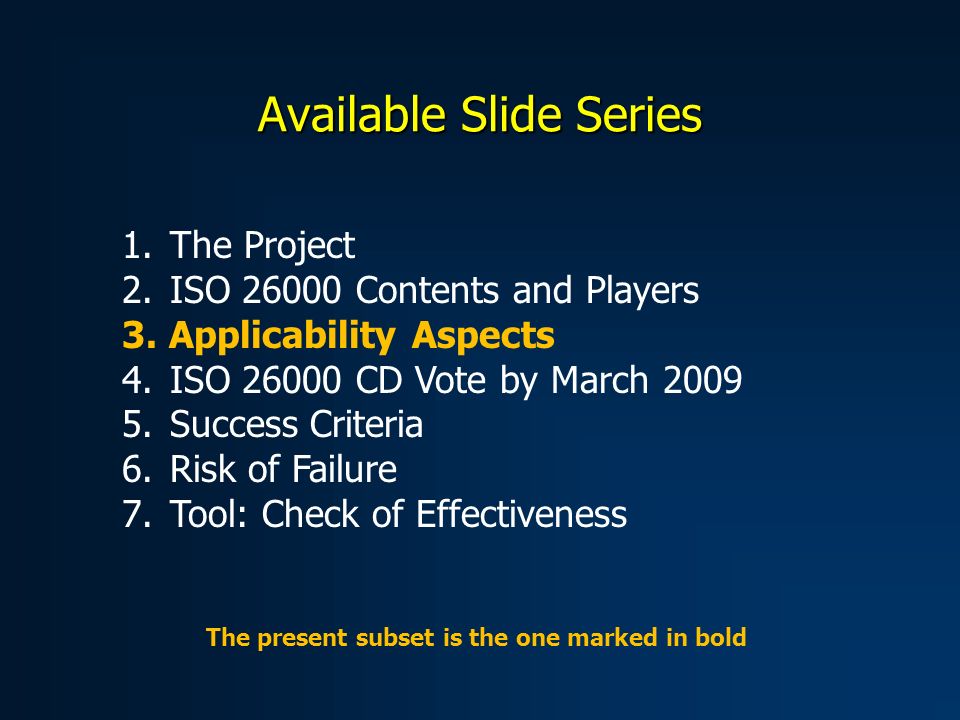 Available Slide Series

1. The Project
2. ISO 26000 Contents and Players
3. Applicability Aspects
4. ISO 26000 CD Vote by March 2009
5. Success Criteria
6. Risk of Failure
7. Tool: Check of Effectiveness

The present subset is the one marked in bold